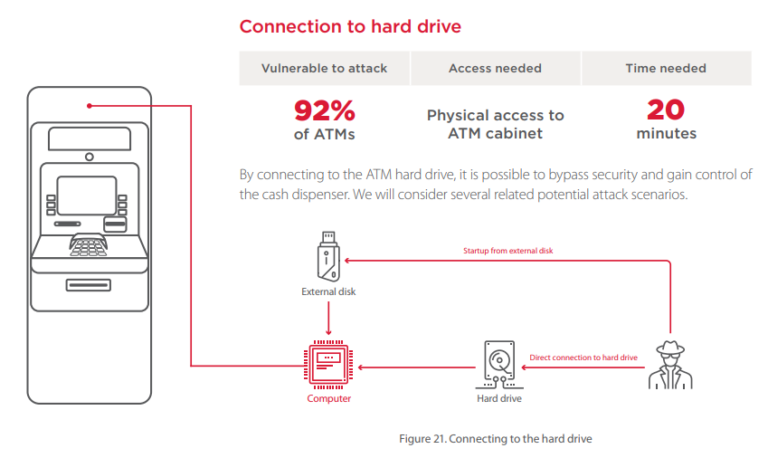 Connection to hard drive

| Vulnerable to attack | Access needed | Time needed |
|---|---|---|
| 92% of ATMs | Physical access to ATM cabinet | 20 minutes |

By connecting to the ATM hard drive, it is possible to bypass security and gain control of the cash dispenser. We will consider several related potential attack scenarios.

Startup from external disk

External disk

Direct connection to hard drive

Computer

Hard drive

Figure 21. Connecting to the hard drive